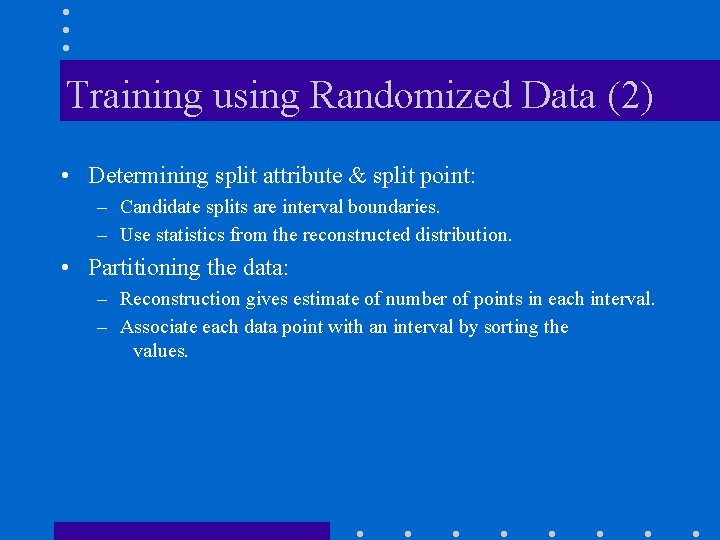 Training using Randomized Data (2)

• Determining split attribute & split point:
  – Candidate splits are interval boundaries.
  – Use statistics from the reconstructed distribution.

• Partitioning the data:
  – Reconstruction gives estimate of number of points in each interval.
  – Associate each data point with an interval by sorting the values.